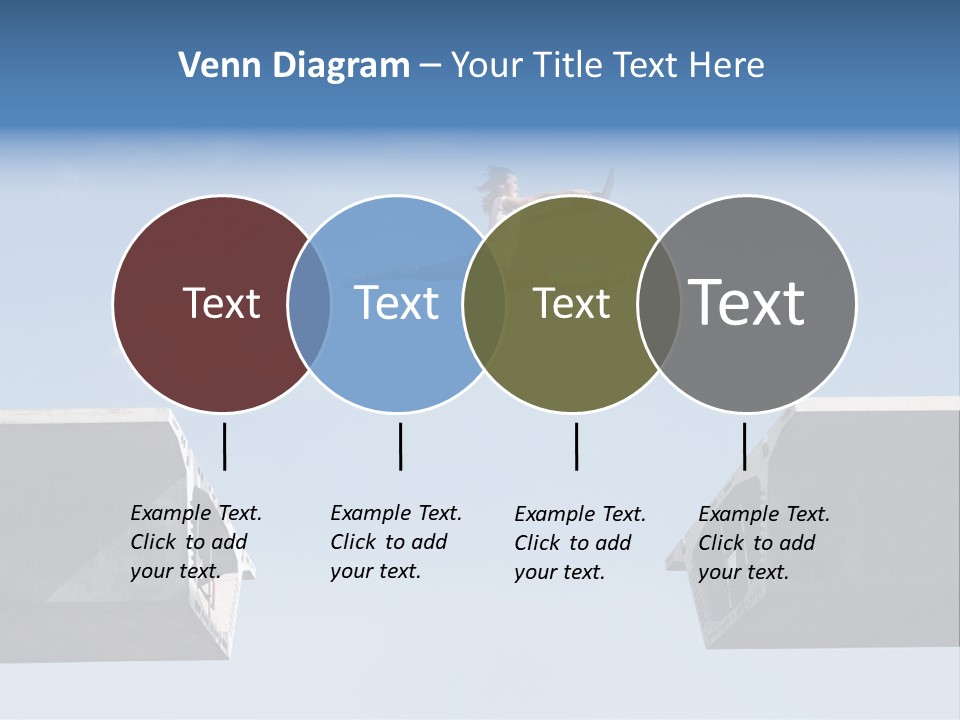 Venn Diagram – Your Title Text Here

Text

Text

Text

Text

Example Text. Click to add your text.

Example Text. Click to add your text.

Example Text. Click to add your text.

Example Text. Click to add your text.